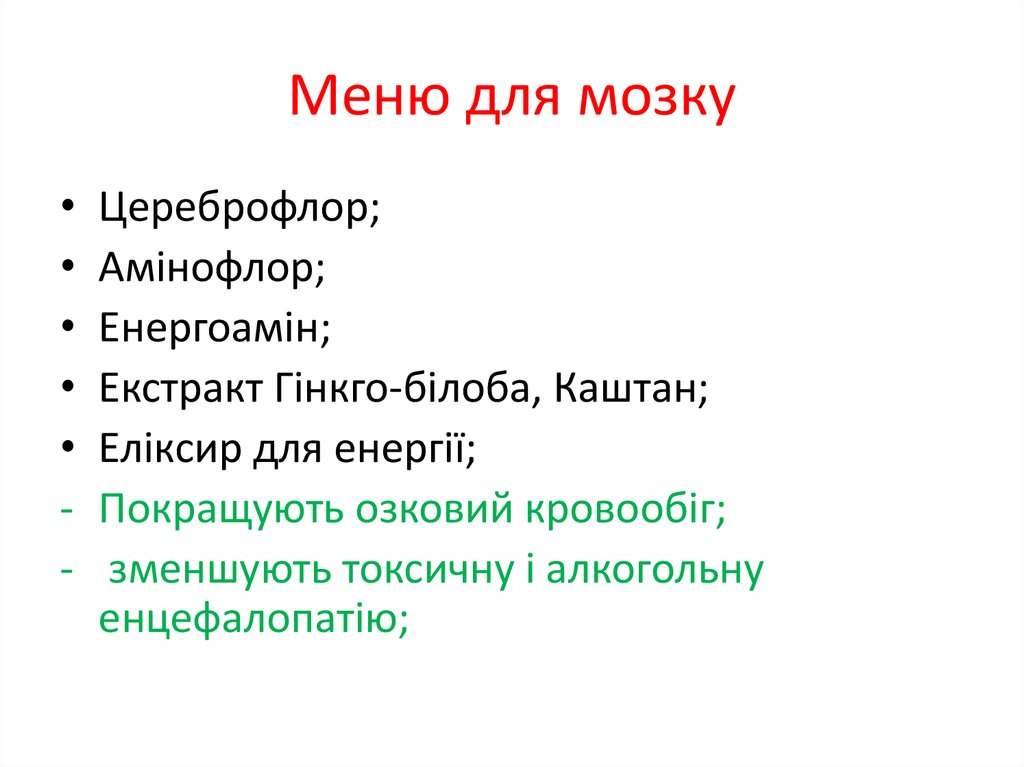 Меню для мозку

• Цереброфлор;
• Амінофлор;
• Енергоамін;
• Екстракт Гінкго-білоба, Каштан;
• Еліксир для енергії;
- Покращують озковий кровообіг;
- зменшують токсичну і алкогольну енцефалопатію;